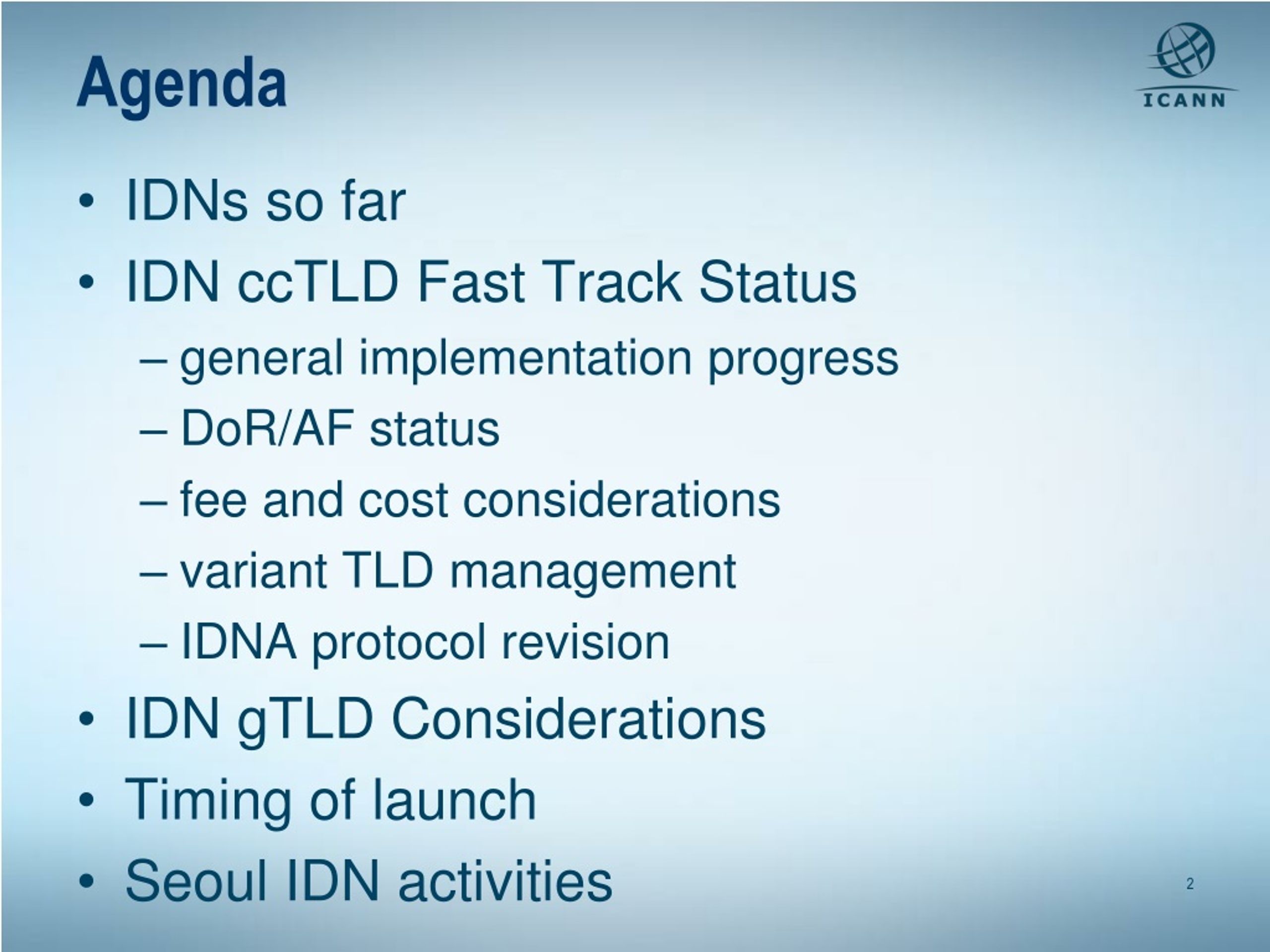 Agenda

ICANN

• IDNs so far
• IDN ccTLD Fast Track Status
– general implementation progress
– DoR/AF status
– fee and cost considerations
– variant TLD management
– IDNA protocol revision
• IDN gTLD Considerations
• Timing of launch
• Seoul IDN activities

2